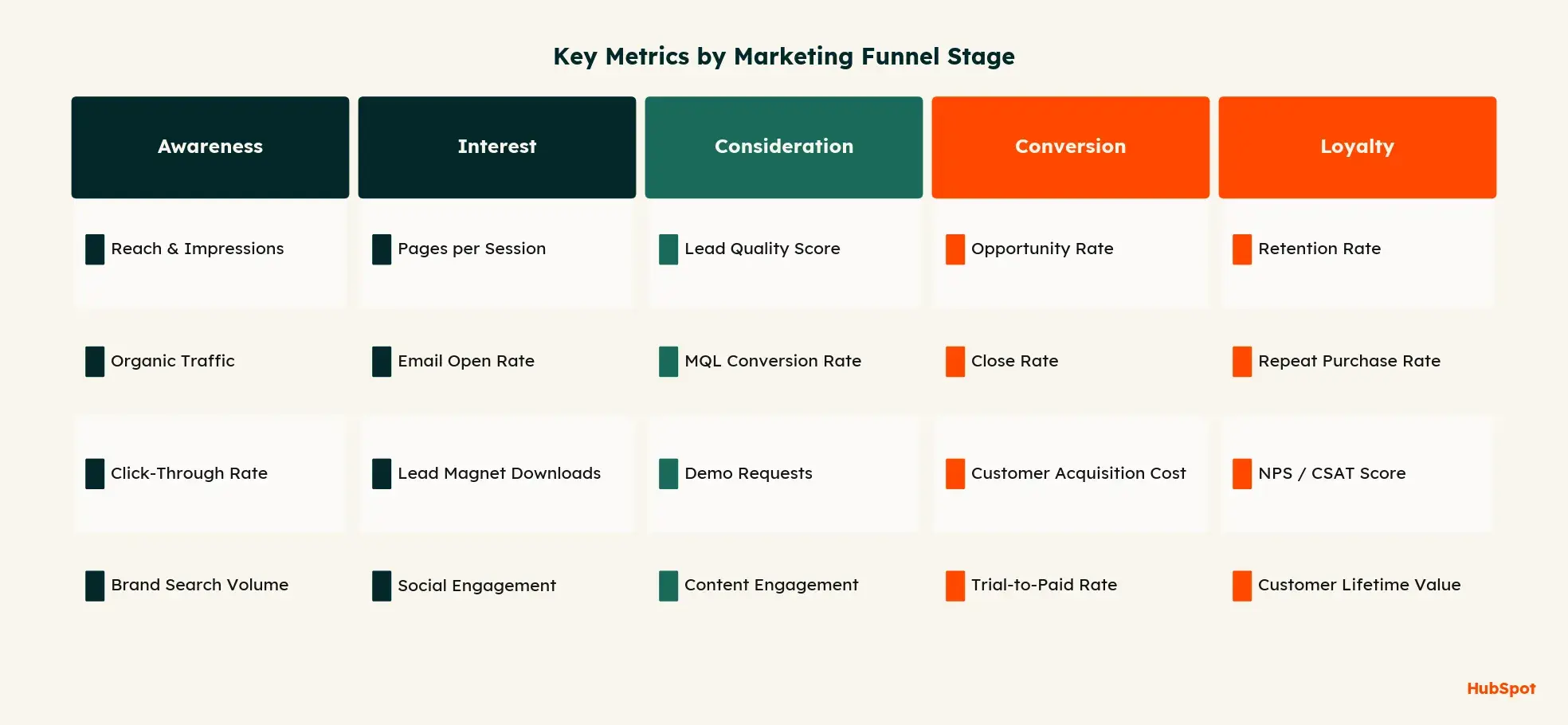 Key Metrics by Marketing Funnel Stage

| Awareness | Interest | Consideration | Conversion | Loyalty |
|---|---|---|---|---|
| Reach & Impressions | Pages per Session | Lead Quality Score | Opportunity Rate | Retention Rate |
| Organic Traffic | Email Open Rate | MQL Conversion Rate | Close Rate | Repeat Purchase Rate |
| Click-Through Rate | Lead Magnet Downloads | Demo Requests | Customer Acquisition Cost | NPS / CSAT Score |
| Brand Search Volume | Social Engagement | Content Engagement | Trial-to-Paid Rate | Customer Lifetime Value |

HubSpot